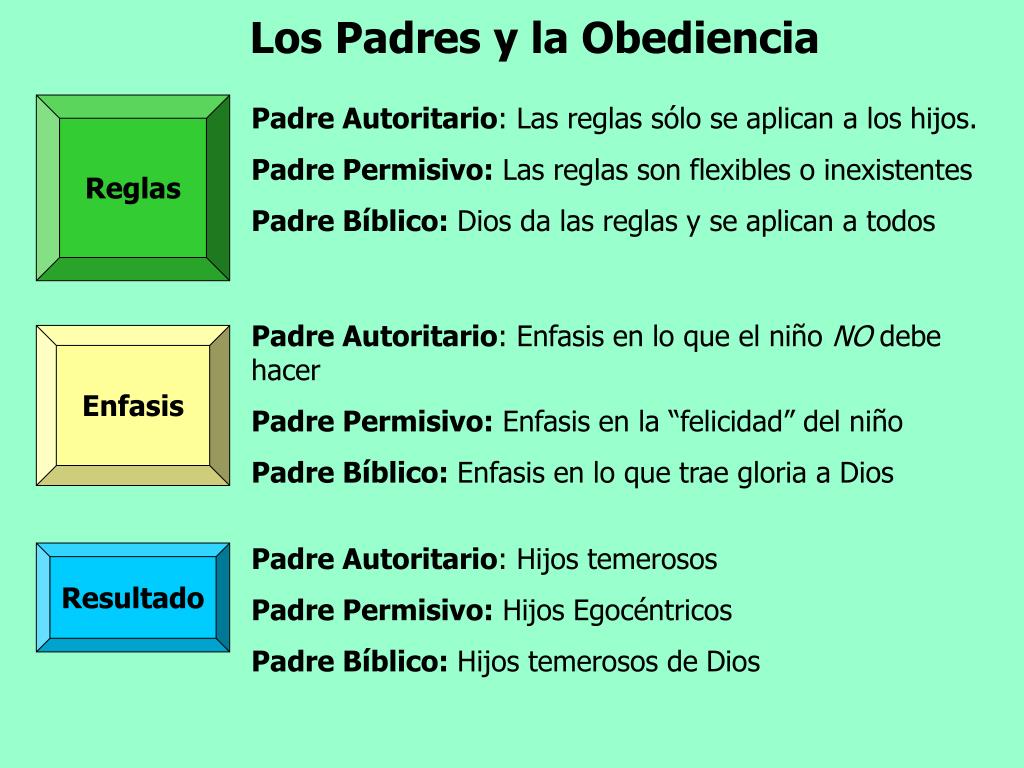 Los Padres y la Obediencia

Reglas

Padre Autoritario: Las reglas sólo se aplican a los hijos.

Padre Permisivo: Las reglas son flexibles o inexistentes

Padre Bíblico: Dios da las reglas y se aplican a todos

Enfasis

Padre Autoritario: Enfasis en lo que el niño NO debe hacer

Padre Permisivo: Enfasis en la “felicidad” del niño

Padre Bíblico: Enfasis en lo que trae gloria a Dios

Resultado

Padre Autoritario: Hijos temerosos

Padre Permisivo: Hijos Egocéntricos

Padre Bíblico: Hijos temerosos de Dios